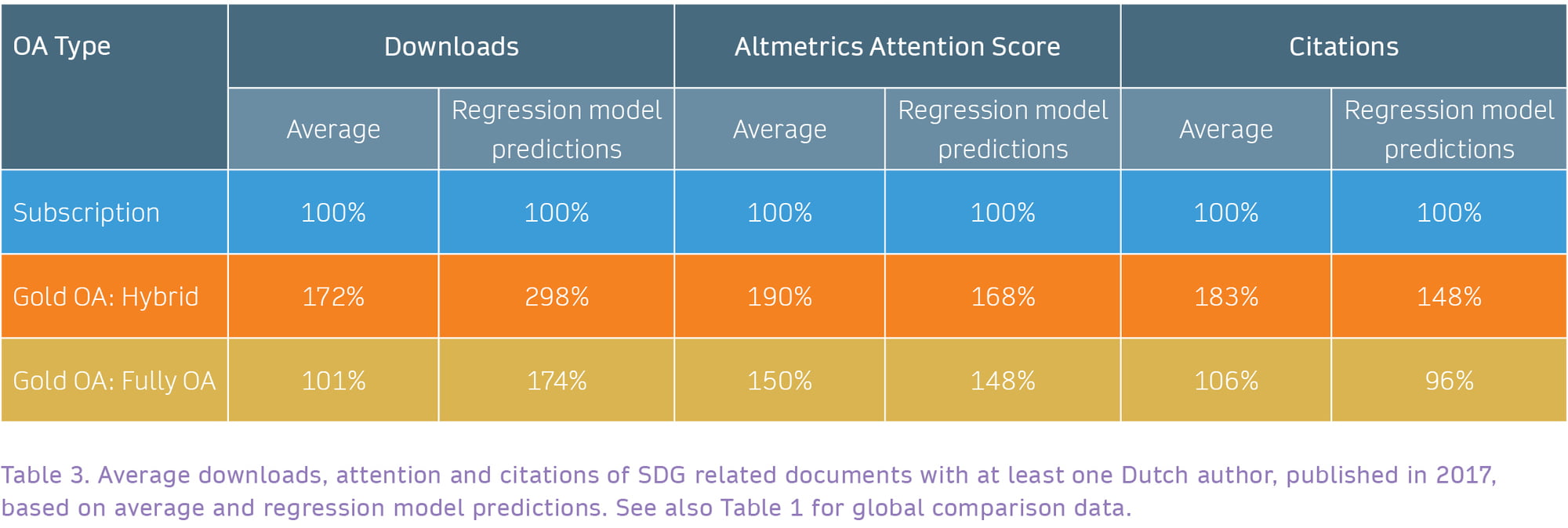 | OA Type | Downloads | | Altmetrics Attention Score | | Citations | |
|---|---|---|---|---|---|---|
| | Average | Regression model predictions | Average | Regression model predictions | Average | Regression model predictions |
| Subscription | 100% | 100% | 100% | 100% | 100% | 100% |
| Gold OA: Hybrid | 172% | 298% | 190% | 168% | 183% | 148% |
| Gold OA: Fully OA | 101% | 174% | 150% | 148% | 106% | 96% |

Table 3. Average downloads, attention and citations of SDG related documents with at least one Dutch author, published in 2017, based on average and regression model predictions. See also Table 1 for global comparison data.